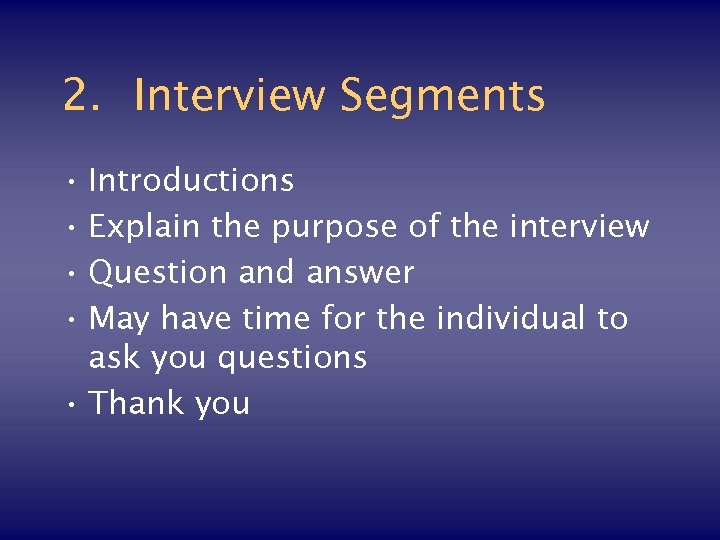 2. Interview Segments

• Introductions
• Explain the purpose of the interview
• Question and answer
• May have time for the individual to ask you questions
• Thank you